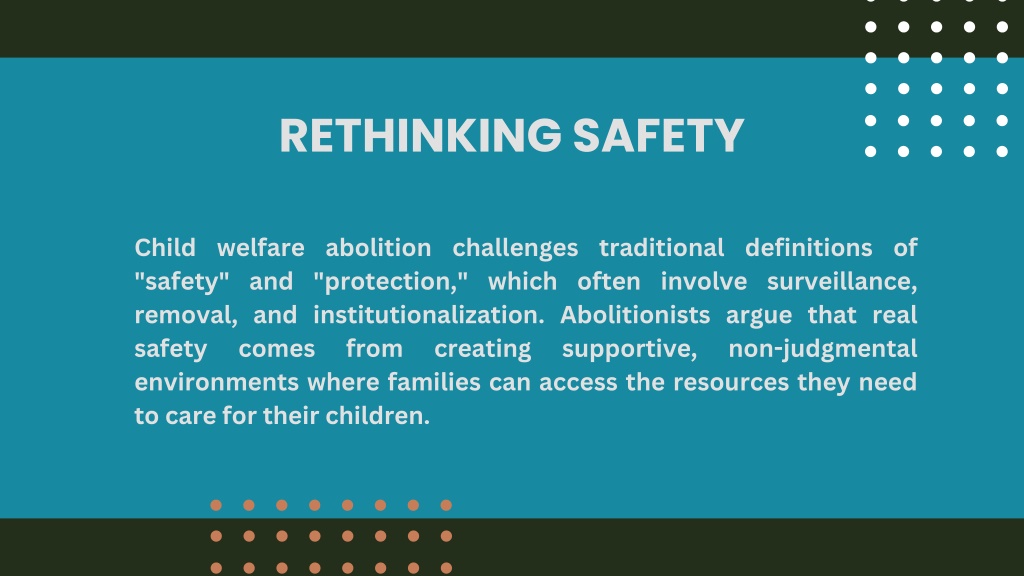 RETHINKING SAFETY

Child welfare abolition challenges traditional definitions of "safety" and "protection," which often involve surveillance, removal, and institutionalization. Abolitionists argue that real safety comes from creating supportive, non-judgmental environments where families can access the resources they need to care for their children.